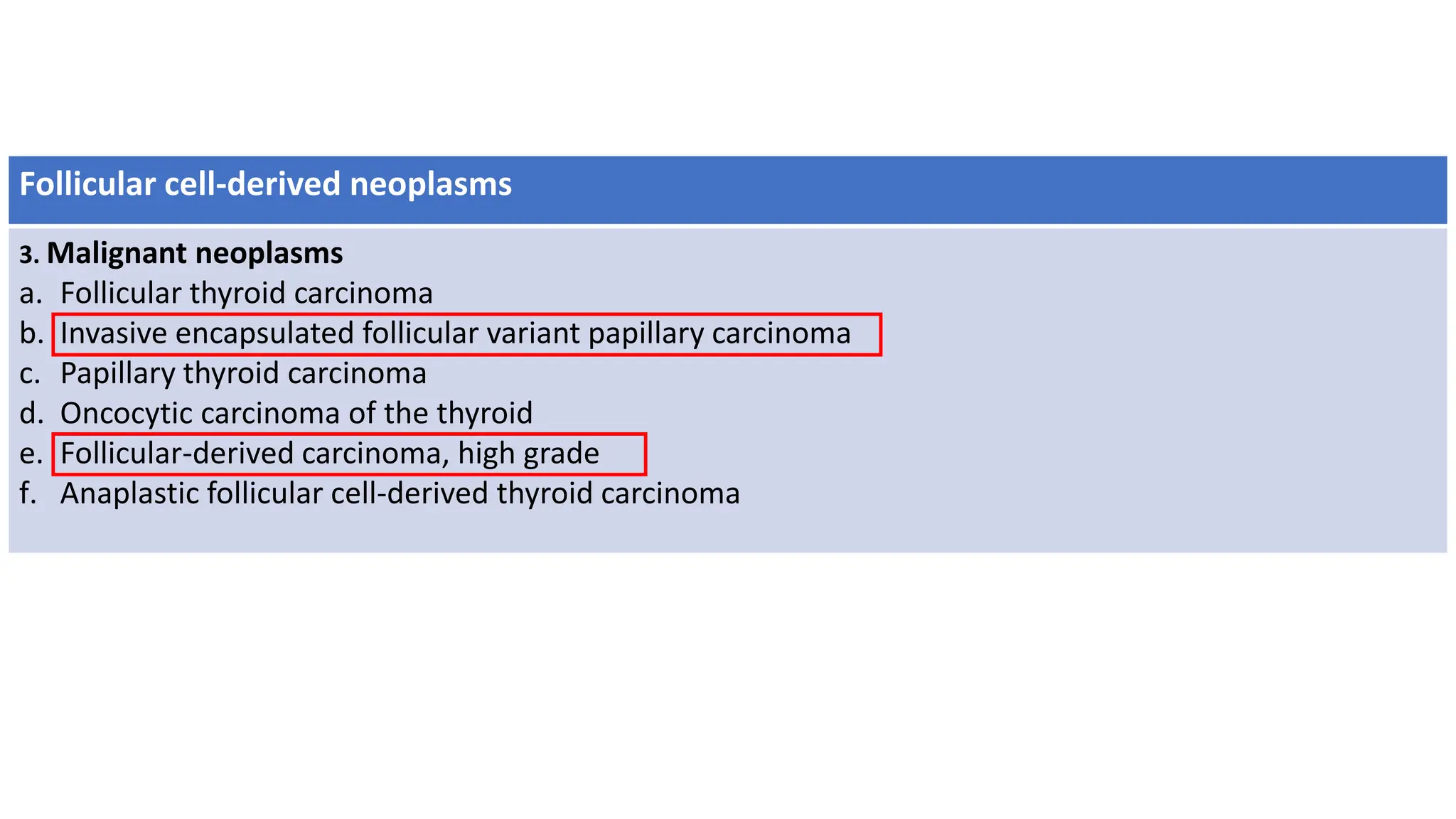 Follicular cell-derived neoplasms

3. Malignant neoplasms
a. Follicular thyroid carcinoma
b. Invasive encapsulated follicular variant papillary carcinoma
c. Papillary thyroid carcinoma
d. Oncocytic carcinoma of the thyroid
e. Follicular-derived carcinoma, high grade
f. Anaplastic follicular cell-derived thyroid carcinoma